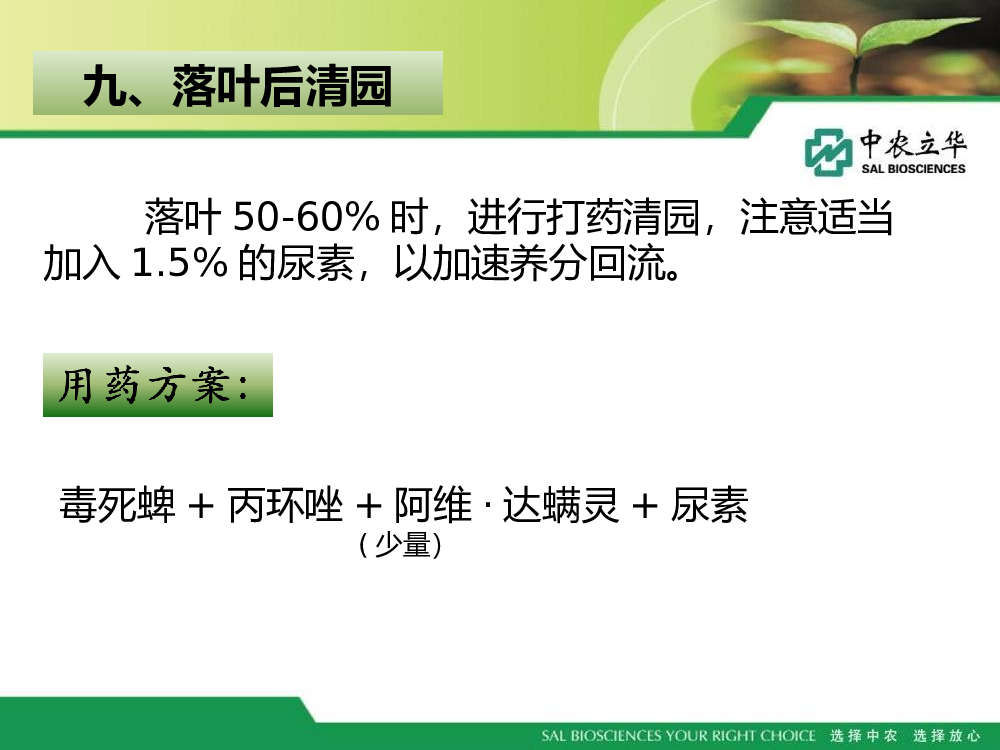 九、落叶后清园

中农立华
SAL BIOSCIENCES

落叶 50-60% 时，进行打药清园，注意适当加入 1.5% 的尿素，以加速养分回流。

用药方案：

毒死蜱 + 丙环唑 + 阿维 · 达螨灵 + 尿素
（少量）

SAL BIOSCIENCES YOUR RIGHT CHOICE 选择中农 选择放心